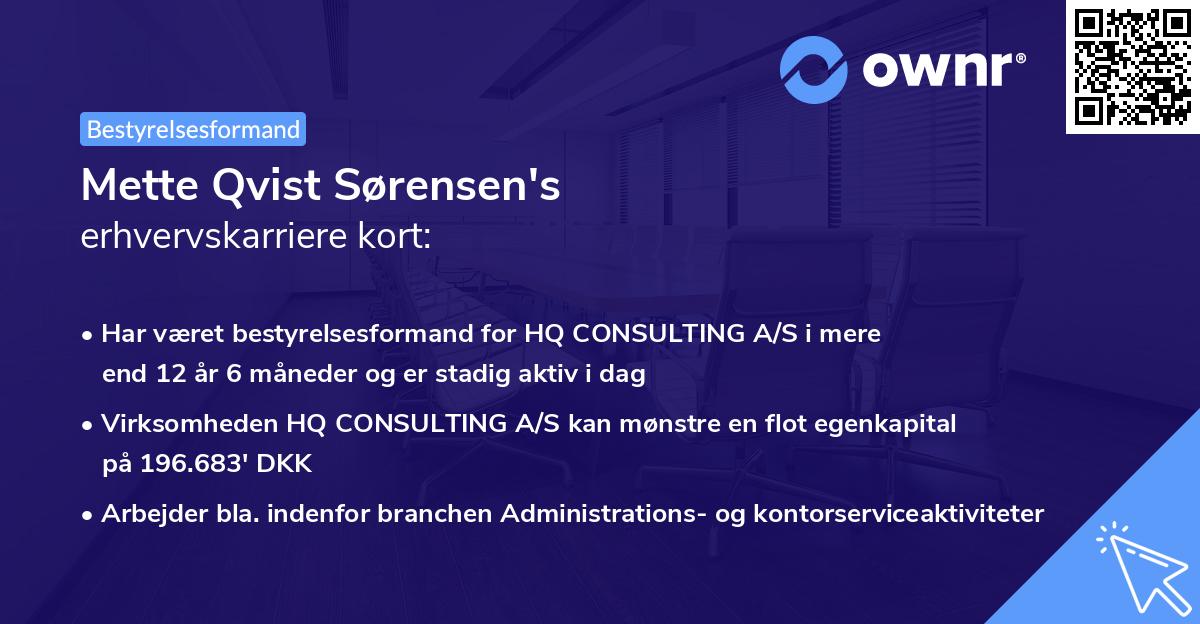 ownr®

Bestyrelsesformand

Mette Qvist Sørensen's
erhvervskarriere kort:

• Har været bestyrelsesformand for HQ CONSULTING A/S i mere end 12 år 6 måneder og er stadig aktiv i dag

• Virksomheden HQ CONSULTING A/S kan mønstre en flot egenkapital på 196.683' DKK

• Arbejder bla. indenfor branchen Administrations- og kontorserviceaktiviteter